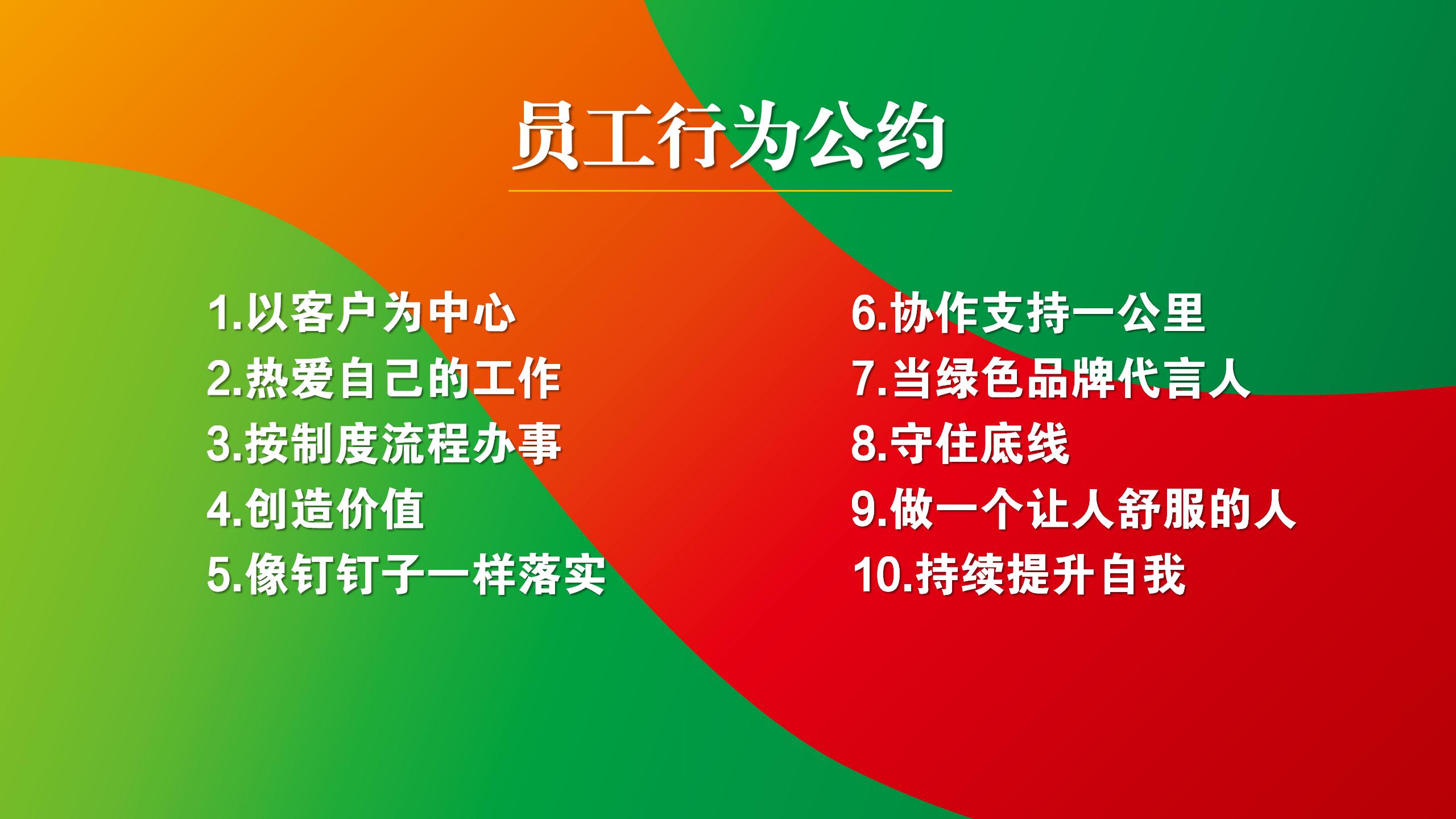 员工行为公约

1.以客户为中心
2.热爱自己的工作
3.按制度流程办事
4.创造价值
5.像钉钉子一样落实

6.协作支持一公里
7.当绿色品牌代言人
8.守住底线
9.做一个让人舒服的人
10.持续提升自我